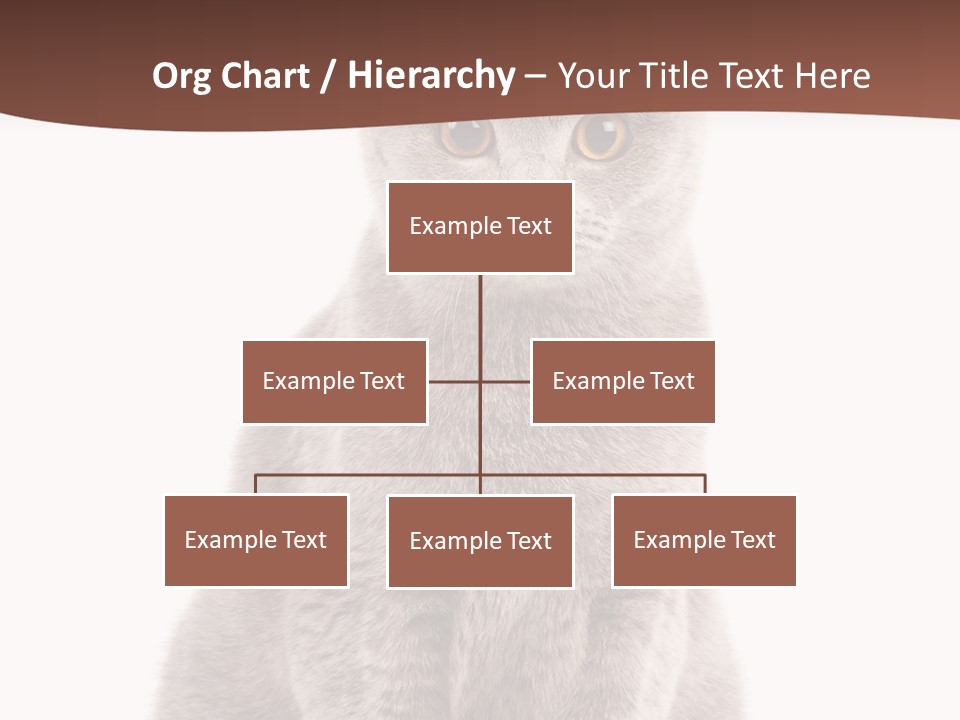 Org Chart / Hierarchy – Your Title Text Here

Example Text

Example Text

Example Text

Example Text

Example Text

Example Text